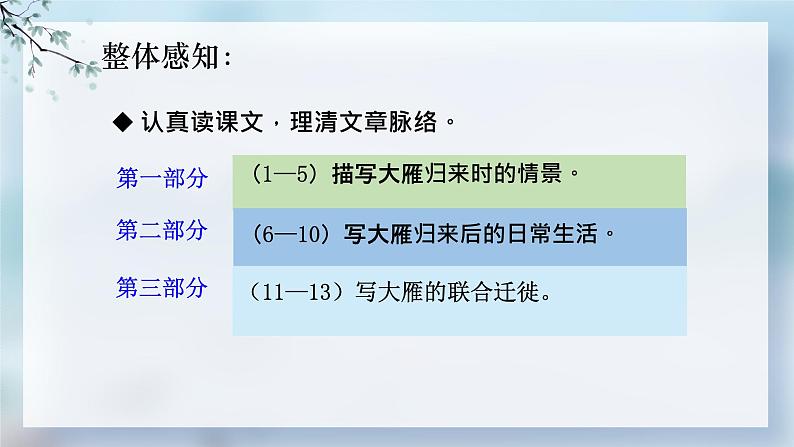 整体感知：

◆ 认真读课文，理清文章脉络。

第一部分 （1—5）描写大雁归来时的情景。

第二部分 （6—10）写大雁归来后的日常生活。

第三部分 （11—13）写大雁的联合迁徙。